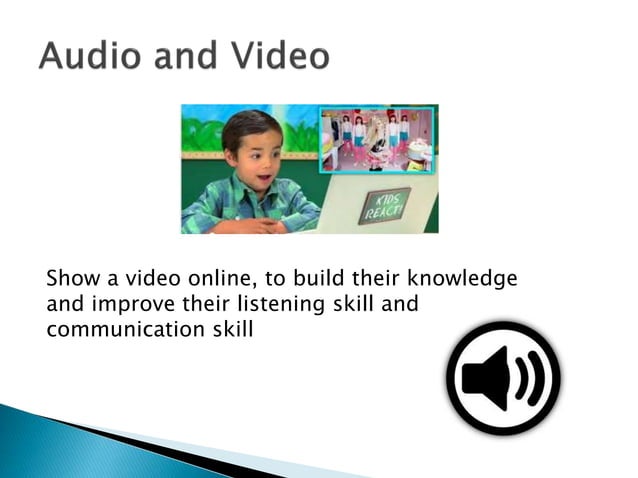 Audio and Video

KIDS REACT!

Show a video online, to build their knowledge and improve their listening skill and communication skill